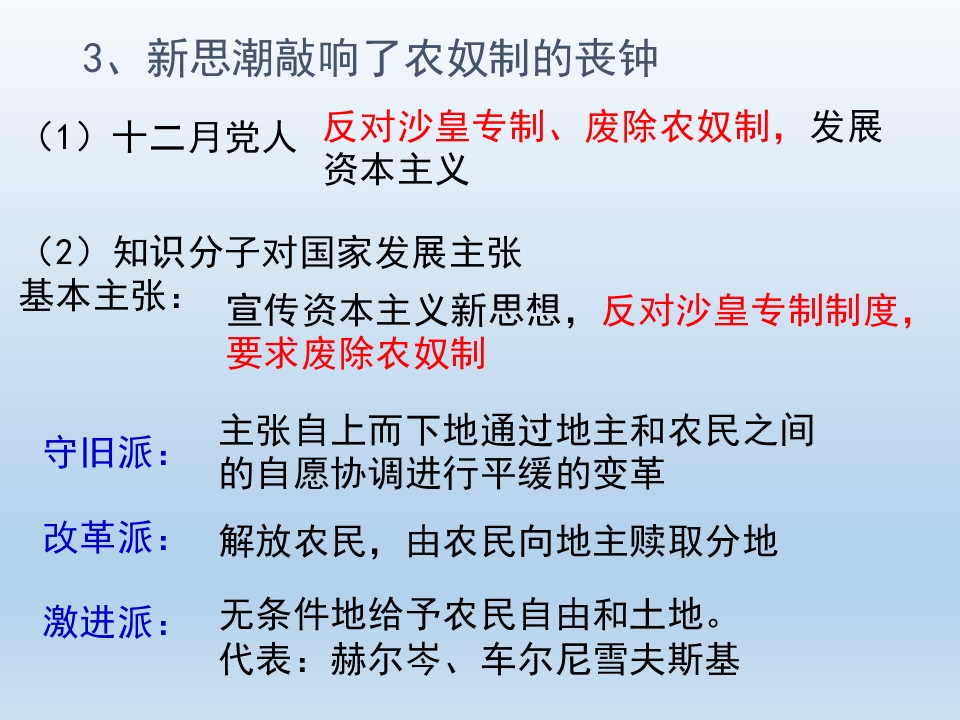 3、新思潮敲响了农奴制的丧钟

（1）十二月党人 反对沙皇专制、废除农奴制，发展资本主义

（2）知识分子对国家发展主张

基本主张： 宣传资本主义新思想，反对沙皇专制制度，要求废除农奴制

守旧派： 主张自上而下地通过地主和农民之间的自愿协调进行平缓的变革

改革派： 解放农民，由农民向地主赎取分地

激进派： 无条件地给予农民自由和土地。
代表：赫尔岑、车尔尼雪夫斯基